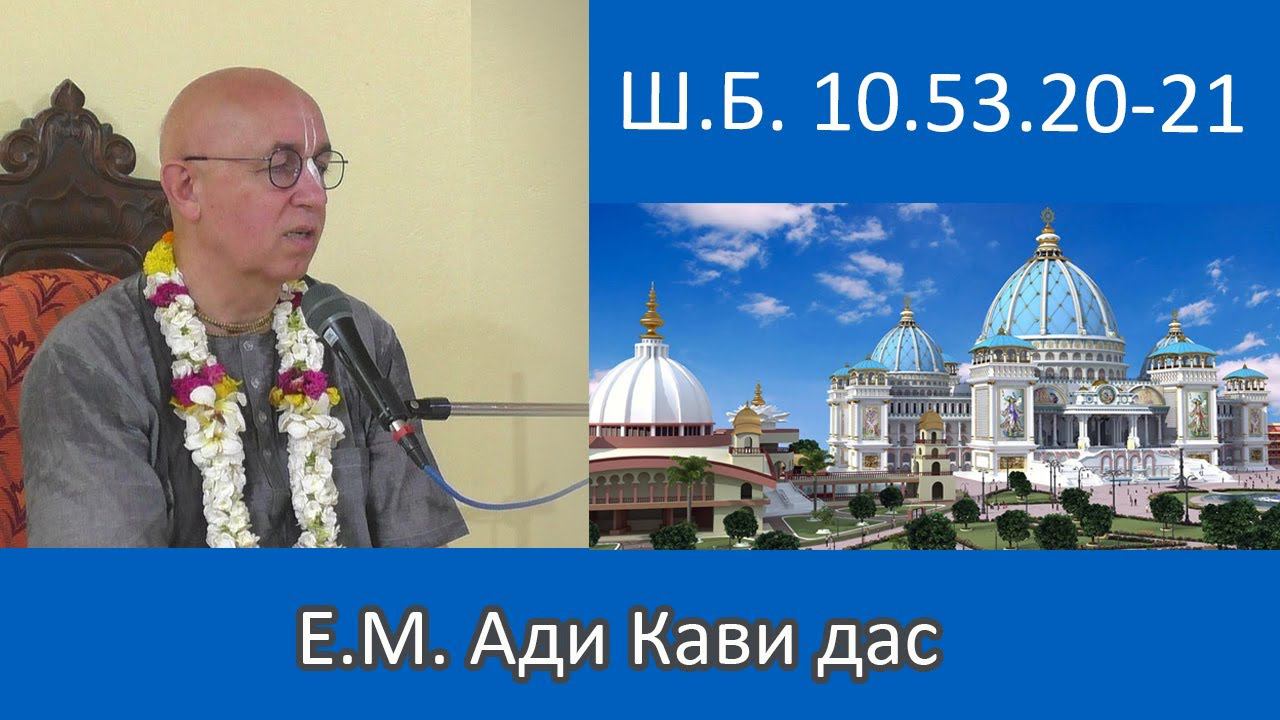 Ш.Б. 10.53.20-21

Е.М. Ади Кави дас